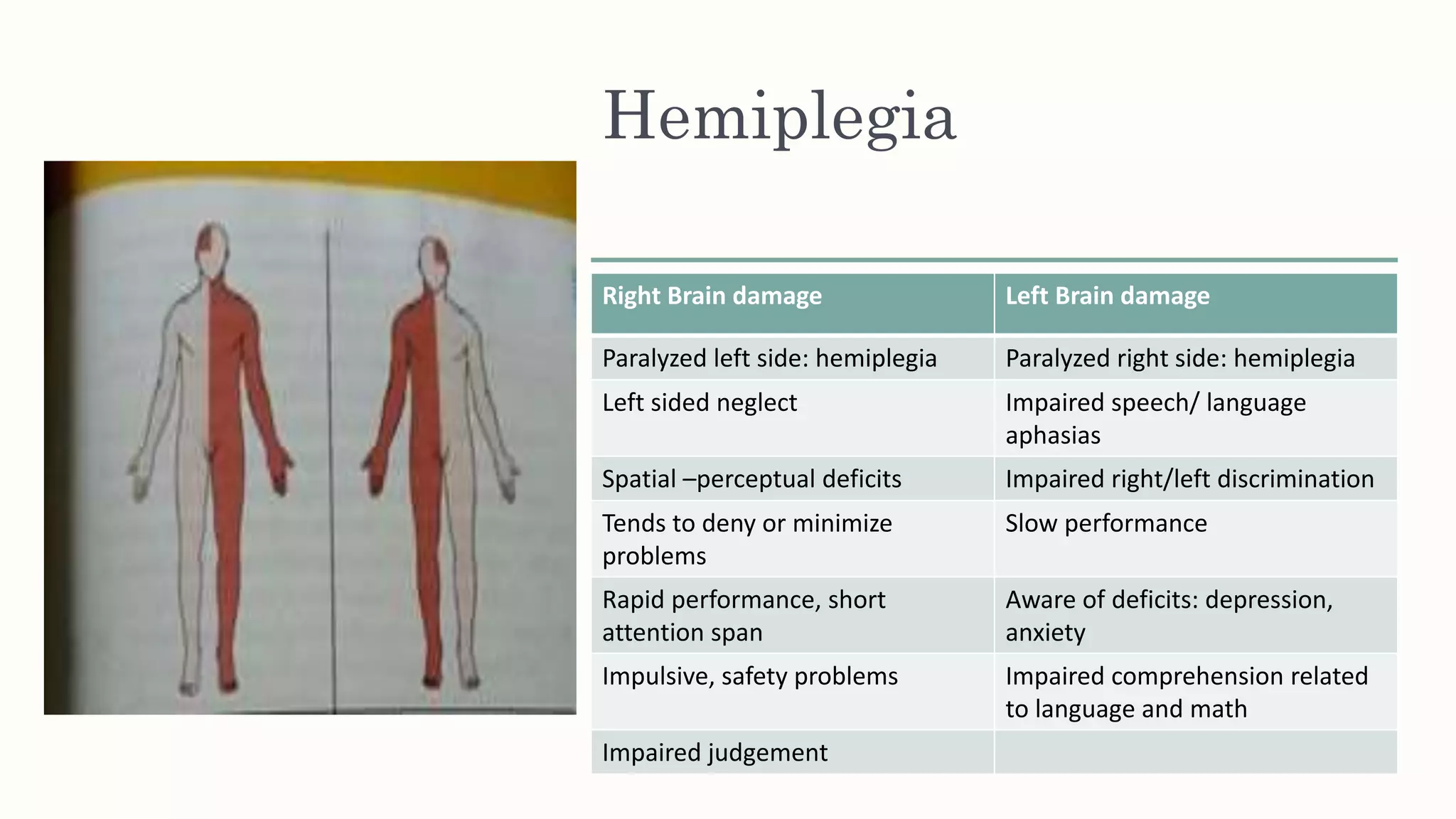 Hemiplegia

| Right Brain damage | Left Brain damage |
|---|---|
| Paralyzed left side: hemiplegia | Paralyzed right side: hemiplegia |
| Left sided neglect | Impaired speech/ language aphasias |
| Spatial –perceptual deficits | Impaired right/left discrimination |
| Tends to deny or minimize problems | Slow performance |
| Rapid performance, short attention span | Aware of deficits: depression, anxiety |
| Impulsive, safety problems | Impaired comprehension related to language and math |
| Impaired judgement | |